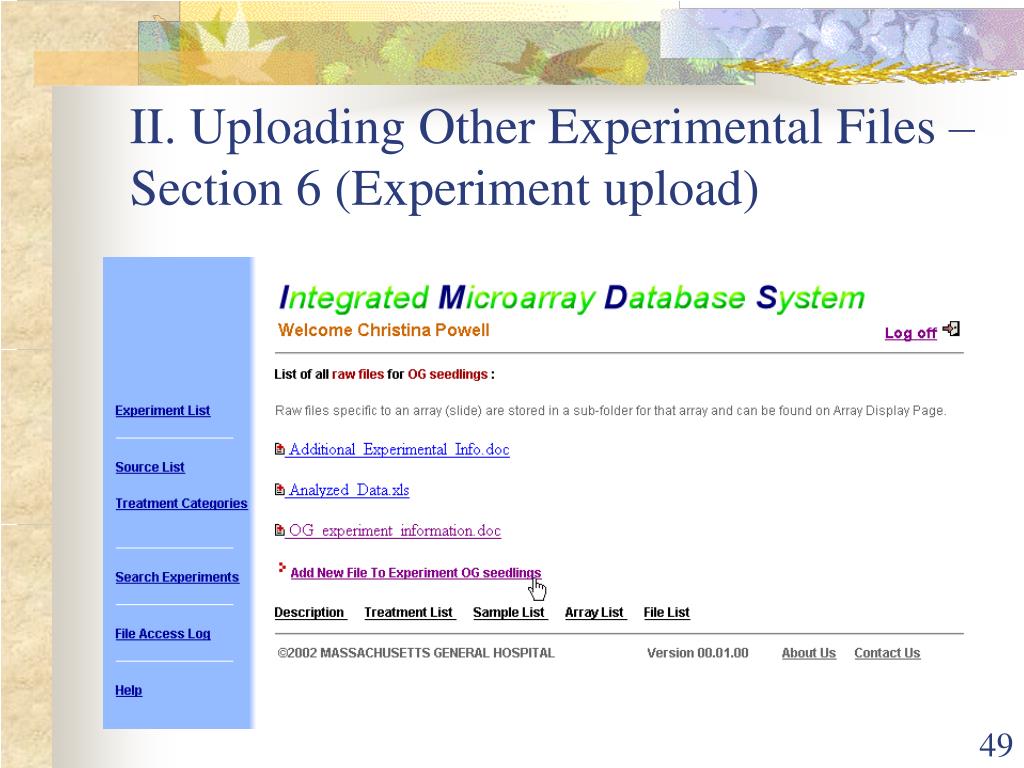 II. Uploading Other Experimental Files – Section 6 (Experiment upload)

Experiment List

Source List

Treatment Categories

Search Experiments

File Access Log

Help

Integrated Microarray Database System

Welcome Christina Powell

Log off

List of all raw files for OG seedlings :

Raw files specific to an array (slide) are stored in a sub-folder for that array and can be found on Array Display Page.

Additional_Experimental_Info.doc

Analyzed_Data.xls

OG_experiment_information.doc

Add New File To Experiment OG seedlings

Description Treatment List Sample List Array List File List

©2002 MASSACHUSETTS GENERAL HOSPITAL Version 00.01.00 About Us Contact Us

49